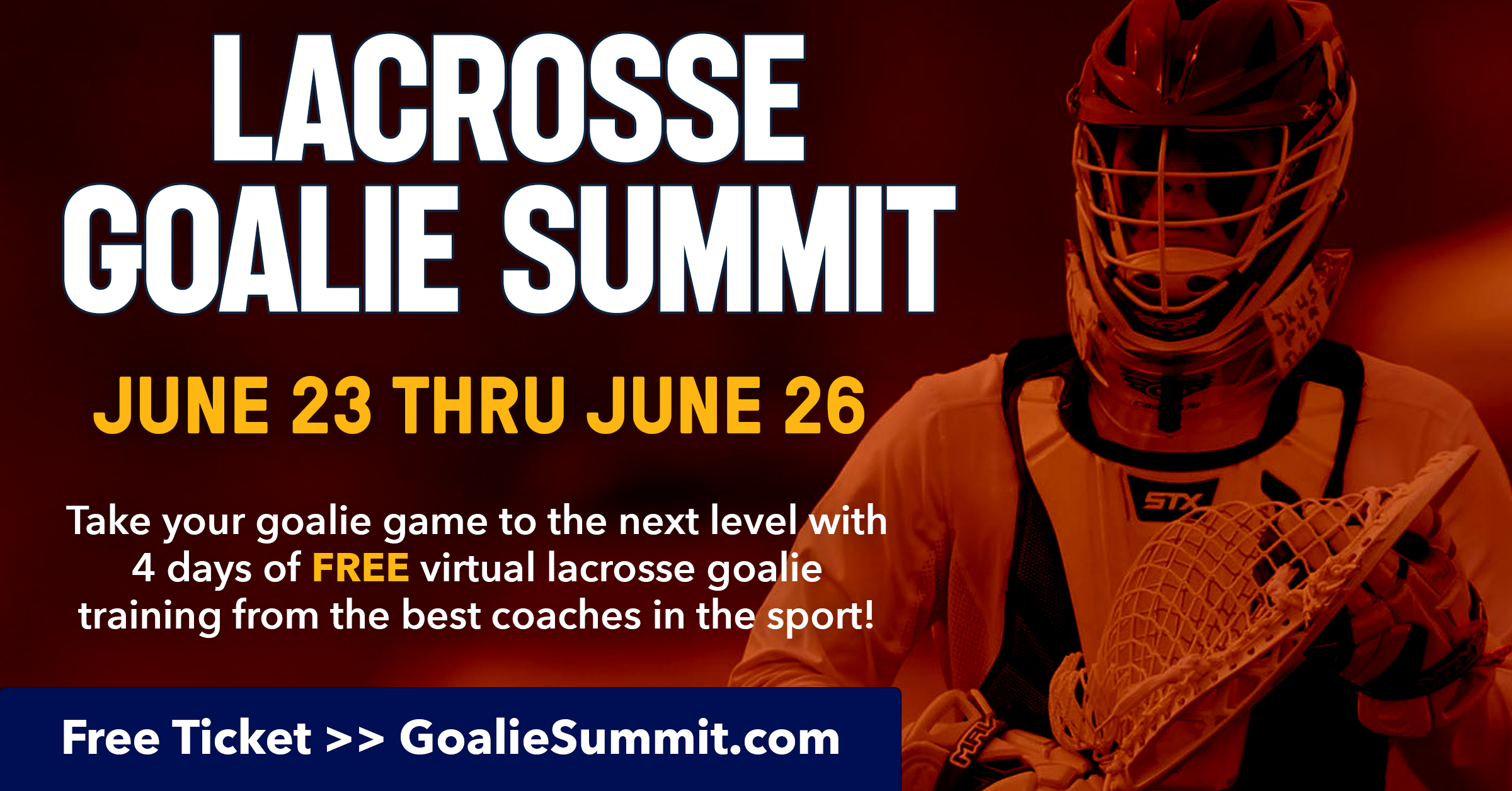 LACROSSE GOALIE SUMMIT

JUNE 23 THRU JUNE 26

Take your goalie game to the next level with 4 days of FREE virtual lacrosse goalie training from the best coaches in the sport!

Free Ticket >> GoalieSummit.com

STX